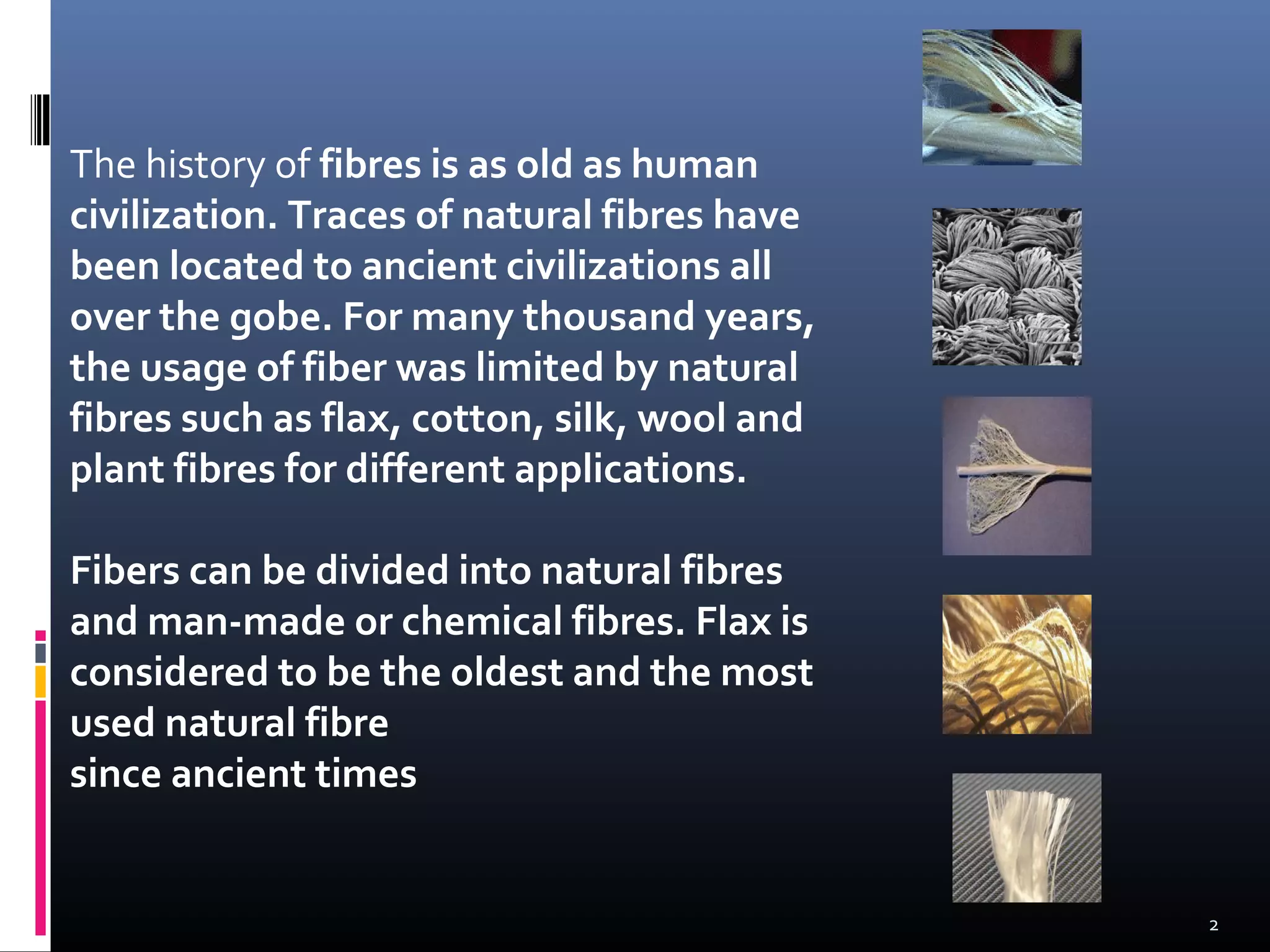 The history of fibres is as old as human civilization. Traces of natural fibres have been located to ancient civilizations all over the gobe. For many thousand years, the usage of fiber was limited by natural fibres such as flax, cotton, silk, wool and plant fibres for different applications.

Fibers can be divided into natural fibres and man-made or chemical fibres. Flax is considered to be the oldest and the most used natural fibre
since ancient times

2